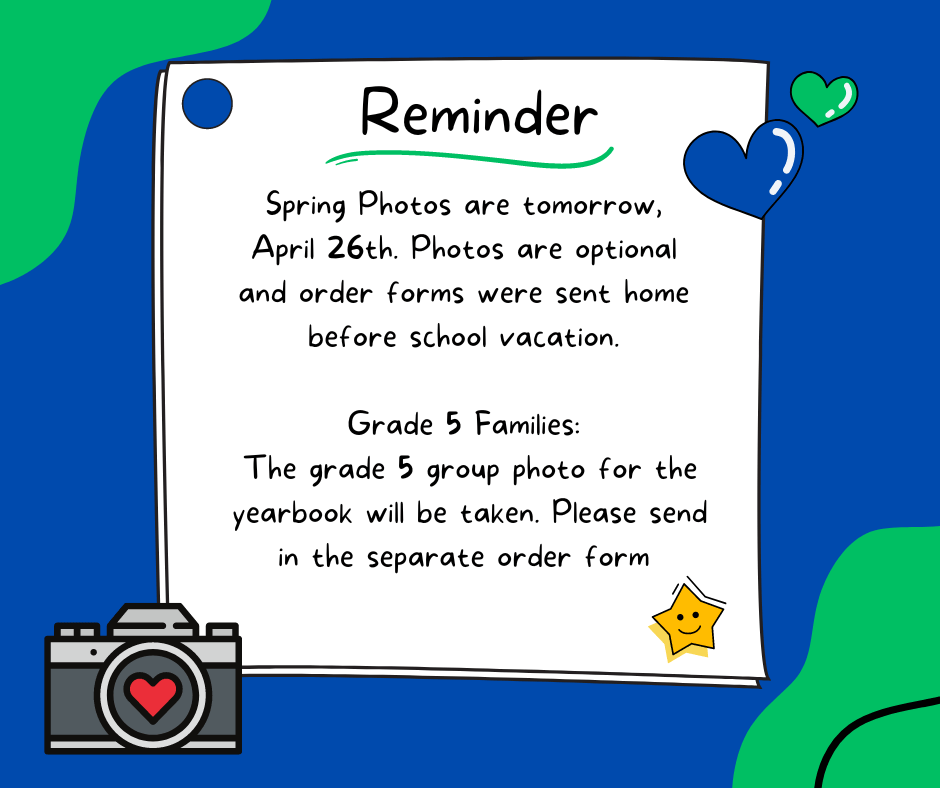 Reminder

Spring Photos are tomorrow, April 26th. Photos are optional and order forms were sent home before school vacation.

Grade 5 Families:
The grade 5 group photo for the yearbook will be taken. Please send in the separate order form